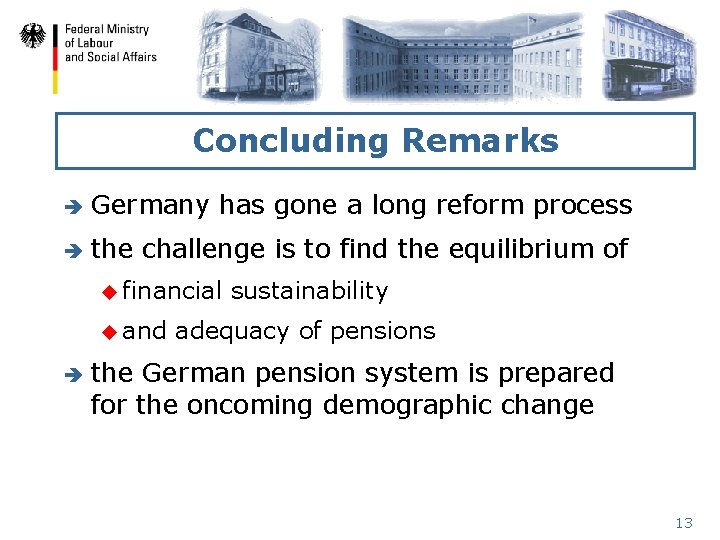 Federal Ministry of Labour and Social Affairs

Concluding Remarks

➔ Germany has gone a long reform process

➔ the challenge is to find the equilibrium of

◆ financial sustainability

◆ and adequacy of pensions

➔ the German pension system is prepared for the oncoming demographic change

13